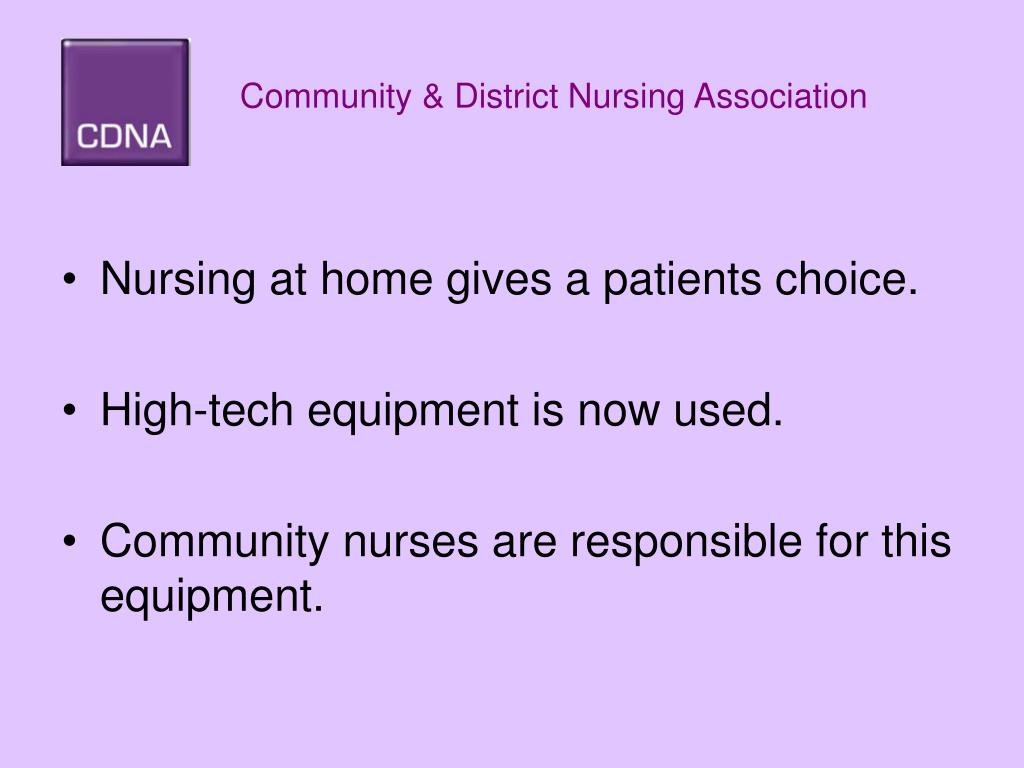 CDNA

Community & District Nursing Association

• Nursing at home gives a patients choice.

• High-tech equipment is now used.

• Community nurses are responsible for this equipment.